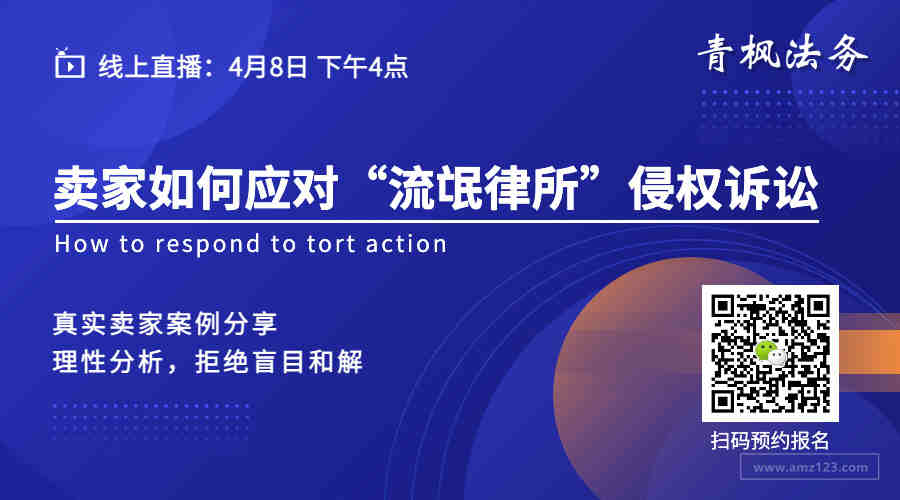 线上直播：4月8日 下午4点

青枫法务

卖家如何应对“流氓律所”侵权诉讼

How to respond to tort action

真实卖家案例分享

理性分析，拒绝盲目和解

扫码预约报名

www.amz123.com